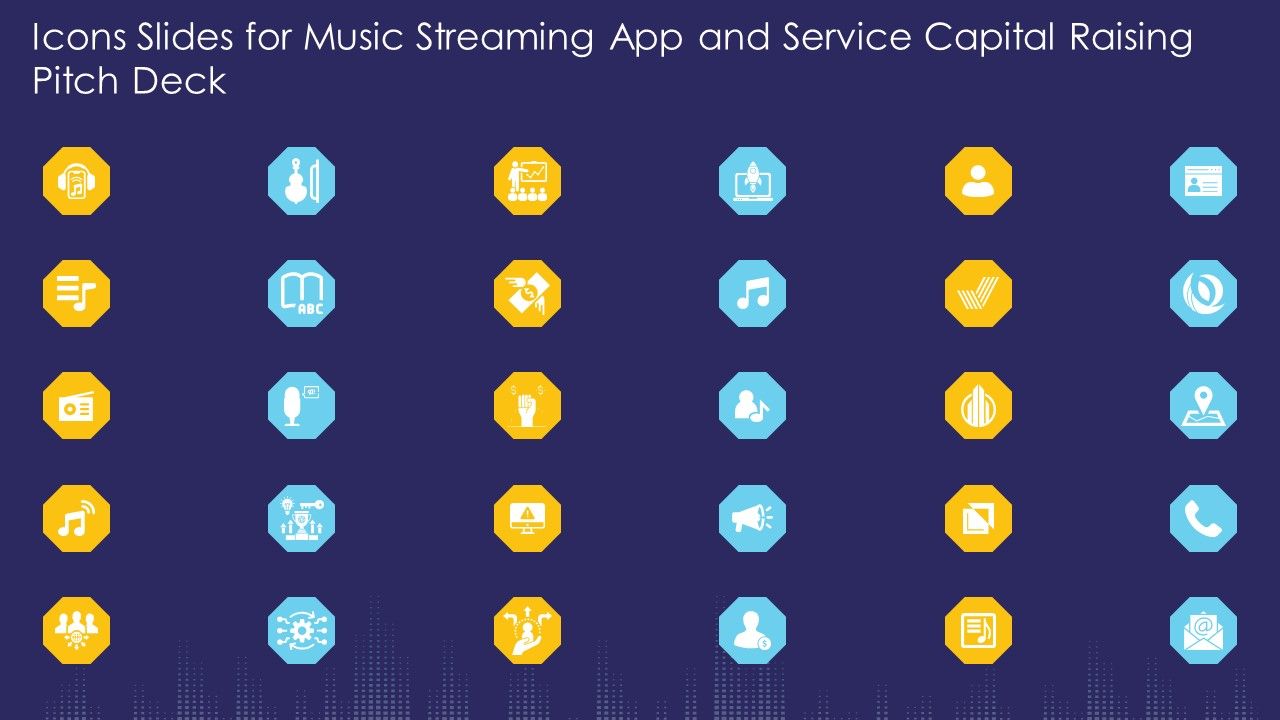 Icons Slides for Music Streaming App and Service Capital Raising Pitch Deck

ABC